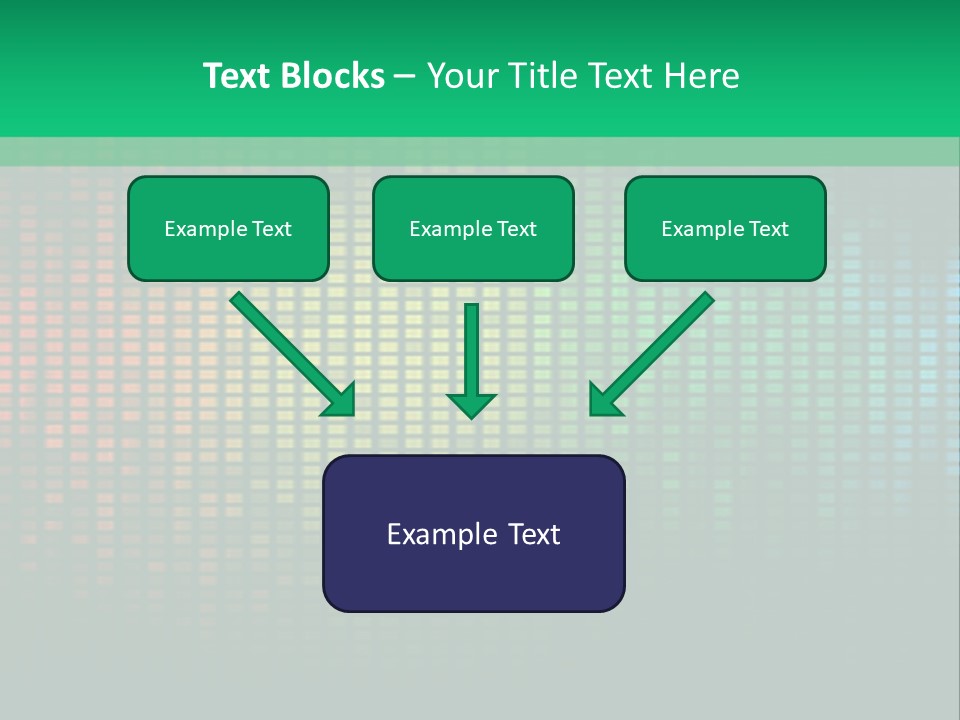 Text Blocks – Your Title Text Here

Example Text

Example Text

Example Text

Example Text